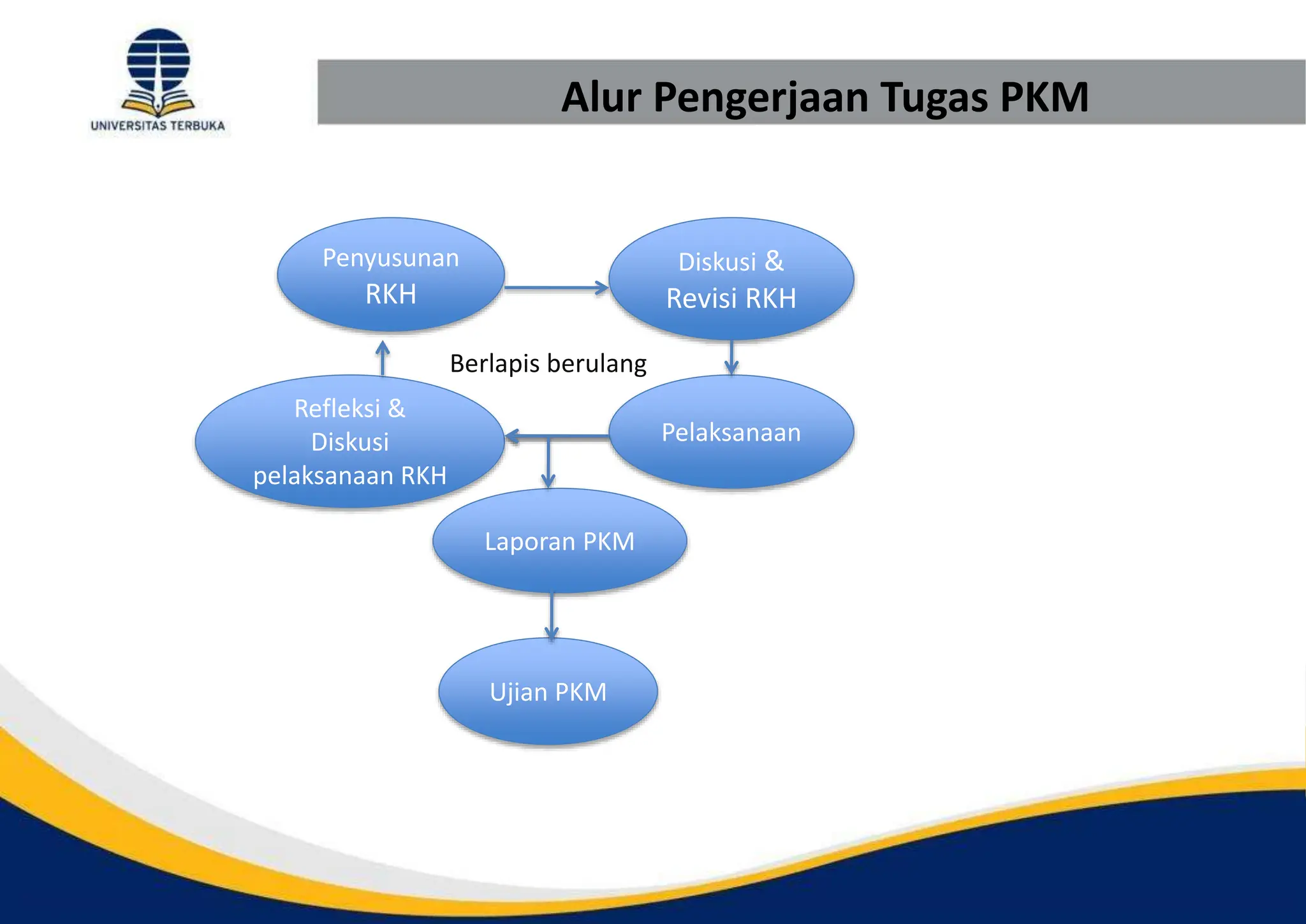 UNIVERSITAS TERBUKA

Alur Pengerjaan Tugas PKM

Penyusunan RKH

Diskusi & Revisi RKH

Berlapis berulang

Refleksi & Diskusi pelaksanaan RKH

Pelaksanaan

Laporan PKM

Ujian PKM